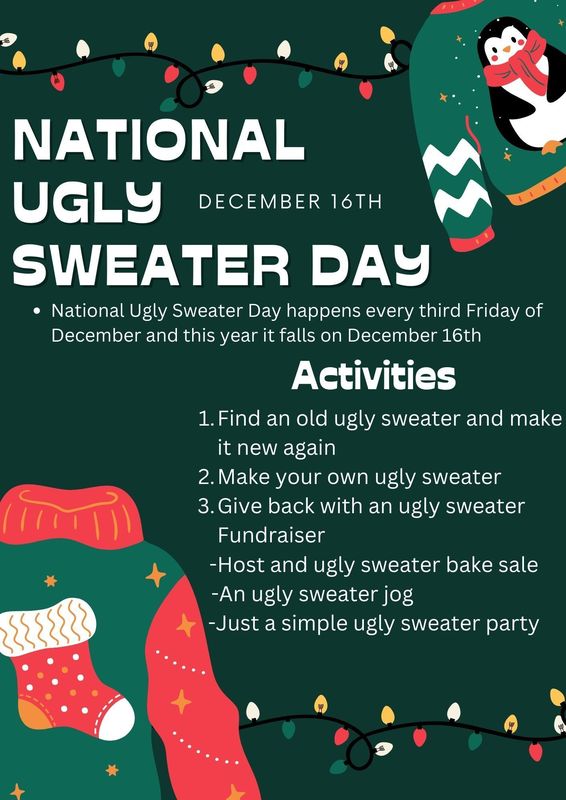 NATIONAL UGLY SWEATER DAY

DECEMBER 16TH

• National Ugly Sweater Day happens every third Friday of December and this year it falls on December 16th

Activities

1. Find an old ugly sweater and make it new again
2. Make your own ugly sweater
3. Give back with an ugly sweater Fundraiser
-Host and ugly sweater bake sale
-An ugly sweater jog
-Just a simple ugly sweater party